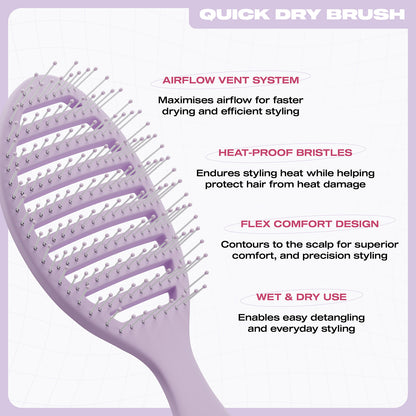 QUICK DRY BRUSH

AIRFLOW VENT SYSTEM

Maximises airflow for faster drying and efficient styling

HEAT-PROOF BRISTLES

Endures styling heat while helping protect hair from heat damage

FLEX COMFORT DESIGN

Contours to the scalp for superior comfort, and precision styling

WET & DRY USE

Enables easy detangling and everyday styling